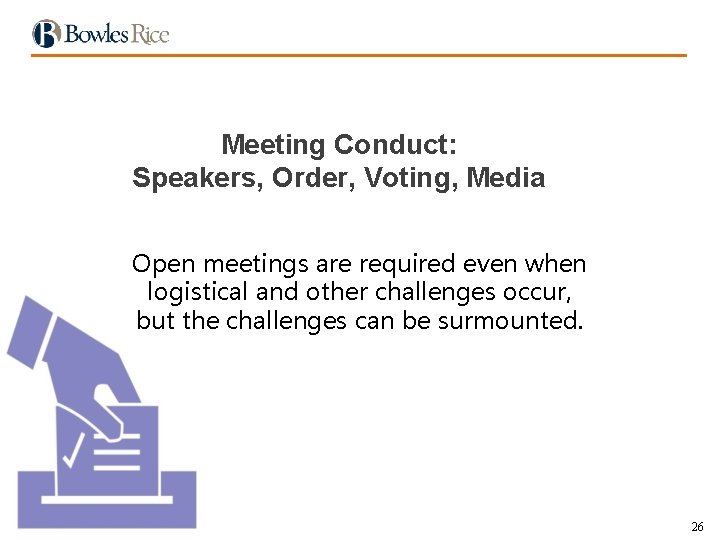 Bowles Rice

Meeting Conduct:
Speakers, Order, Voting, Media

Open meetings are required even when logistical and other challenges occur, but the challenges can be surmounted.

26